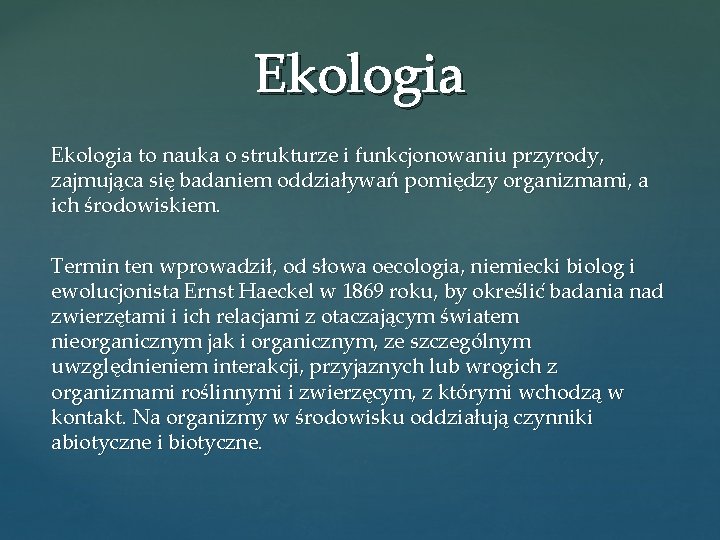 Ekologia

Ekologia to nauka o strukturze i funkcjonowaniu przyrody, zajmująca się badaniem oddziaływań pomiędzy organizmami, a ich środowiskiem.

Termin ten wprowadził, od słowa oecologia, niemiecki biolog i ewolucjonista Ernst Haeckel w 1869 roku, by określić badania nad zwierzętami i ich relacjami z otaczającym światem nieorganicznym jak i organicznym, ze szczególnym uwzględnieniem interakcji, przyjaznych lub wrogich z organizmami roślinnymi i zwierzęcym, z którymi wchodzą w kontakt. Na organizmy w środowisku oddziałują czynniki abiotyczne i biotyczne.